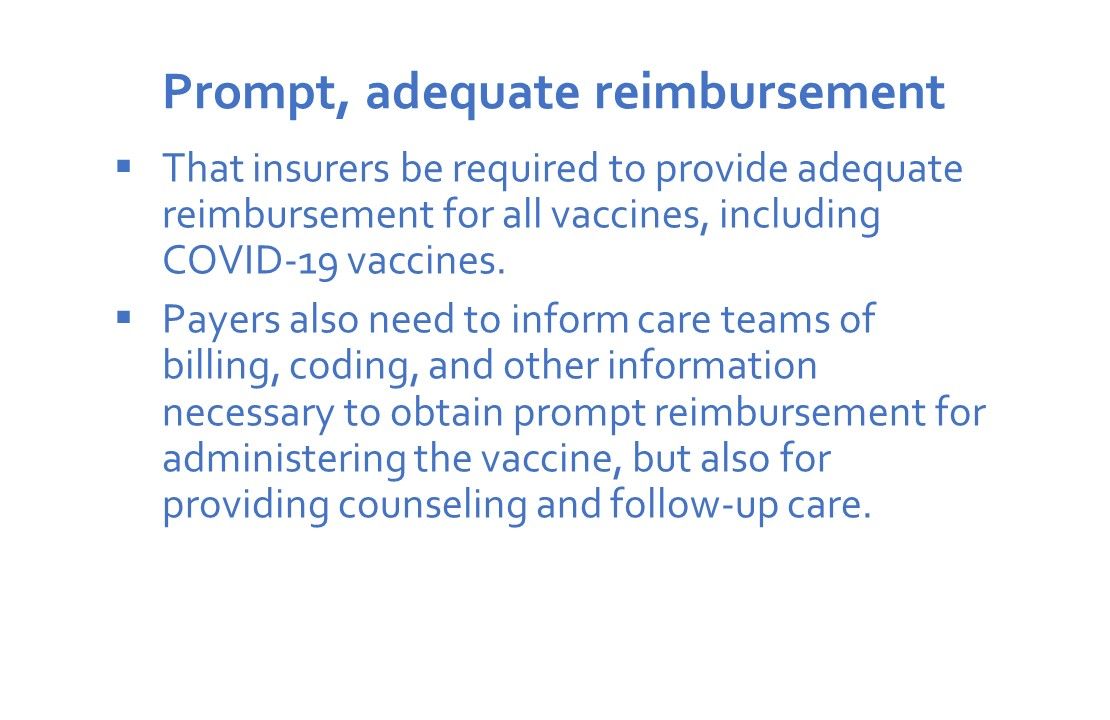 Prompt, adequate reimbursement

▪ That insurers be required to provide adequate reimbursement for all vaccines, including COVID-19 vaccines.

▪ Payers also need to inform care teams of billing, coding, and other information necessary to obtain prompt reimbursement for administering the vaccine, but also for providing counseling and follow-up care.